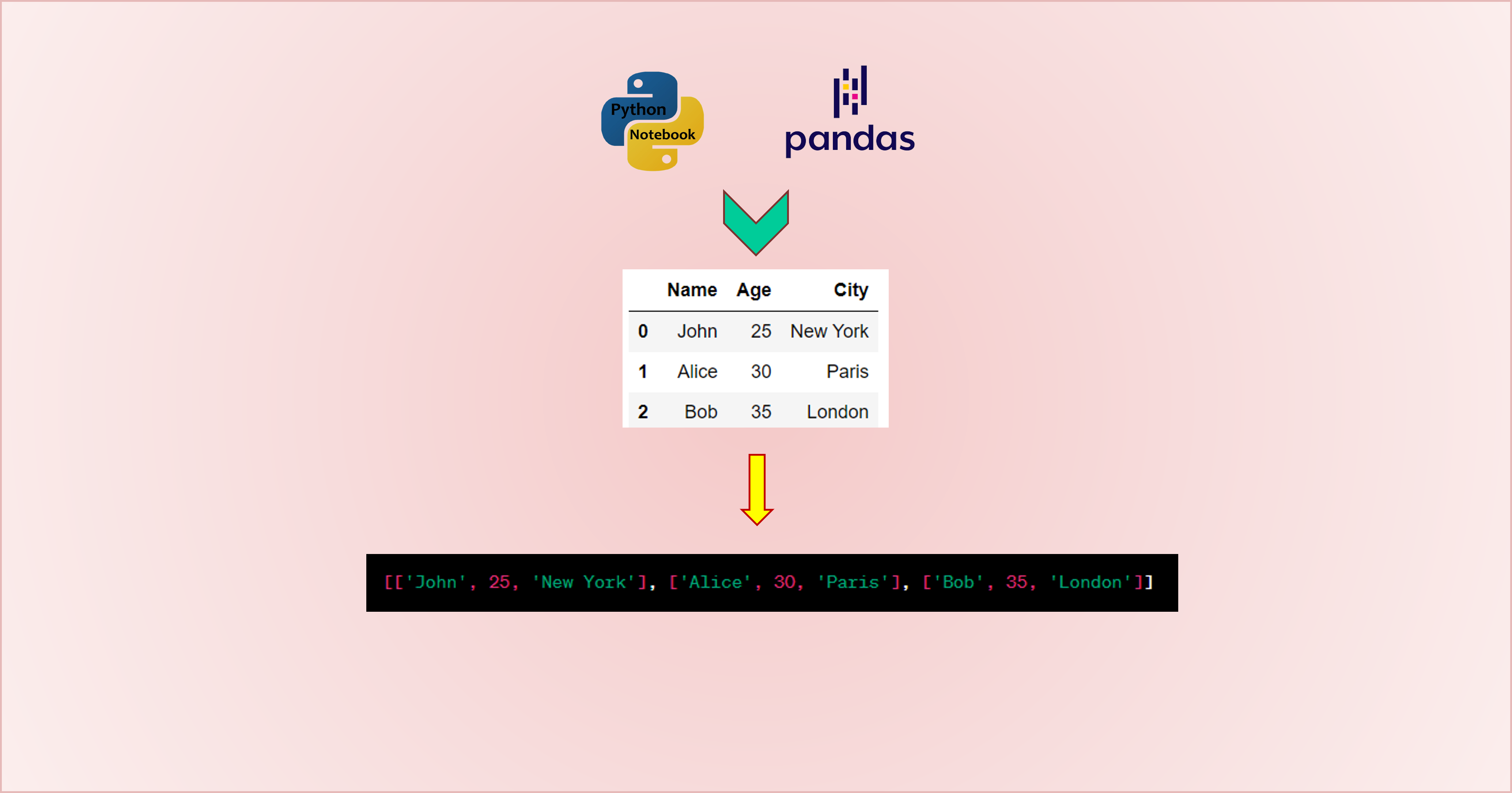 Python Notebook

pandas

| | Name | Age | City |
|---|---|---|---|
| 0 | John | 25 | New York |
| 1 | Alice | 30 | Paris |
| 2 | Bob | 35 | London |

[['John', 25, 'New York'], ['Alice', 30, 'Paris'], ['Bob', 35, 'London']]